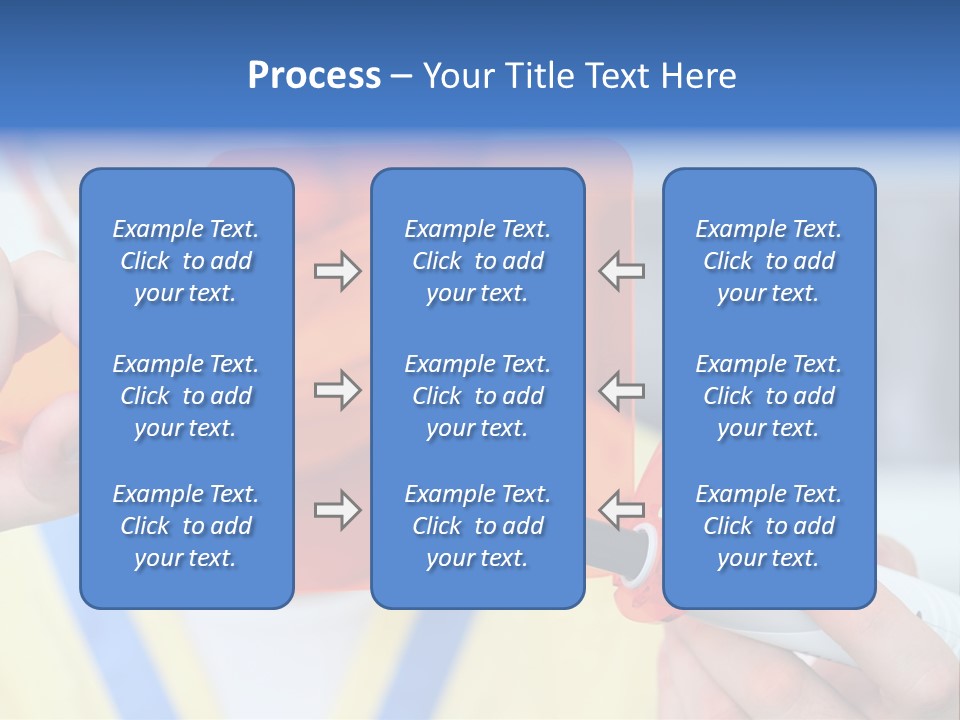 Process – Your Title Text Here

Example Text. Click to add your text.

Example Text. Click to add your text.

Example Text. Click to add your text.

Example Text. Click to add your text.

Example Text. Click to add your text.

Example Text. Click to add your text.

Example Text. Click to add your text.

Example Text. Click to add your text.

Example Text. Click to add your text.